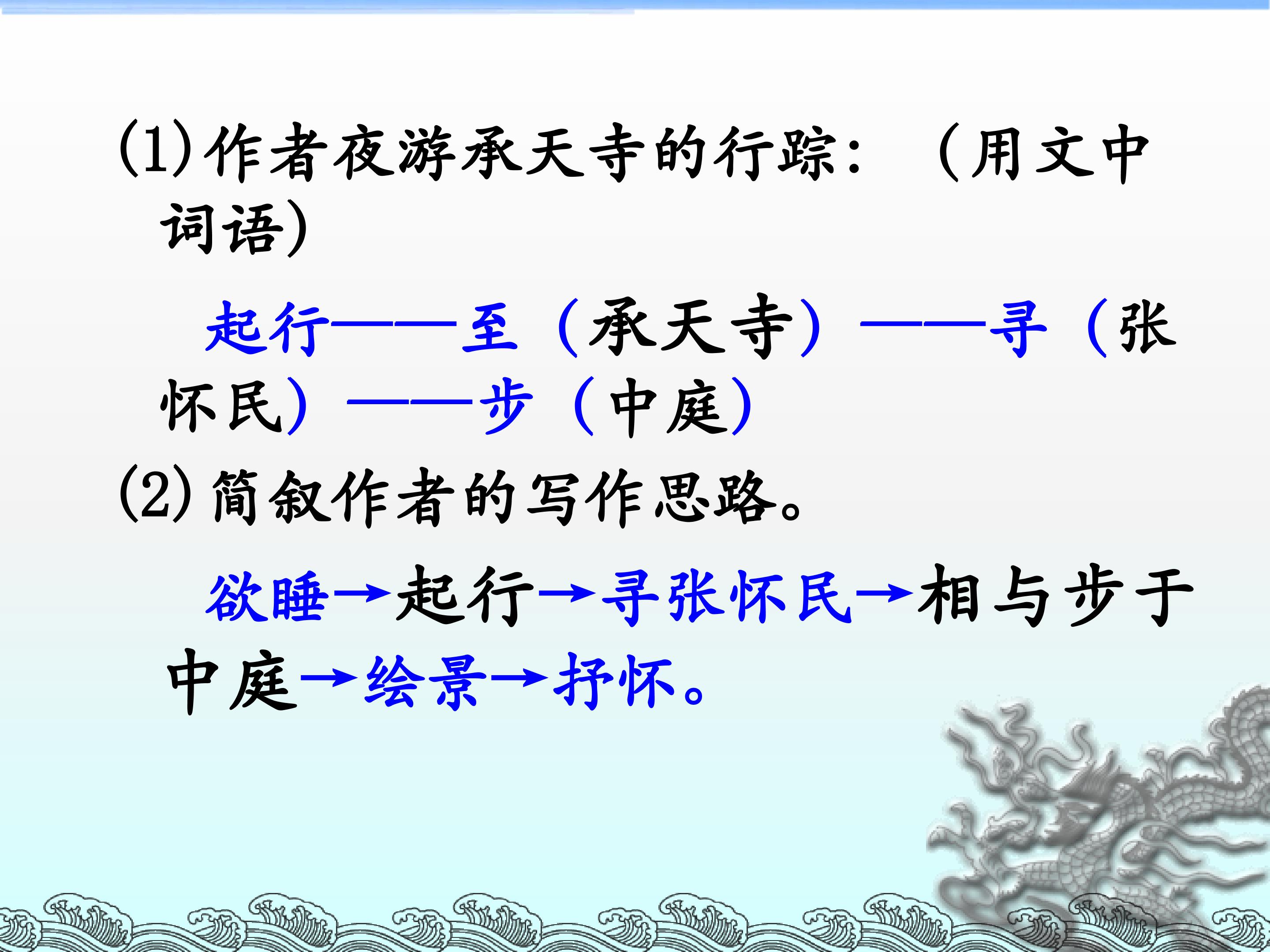 (1)作者夜游承天寺的行踪：（用文中词语）

起行——至（承天寺）——寻（张怀民）——步（中庭）

(2)简叙作者的写作思路。

欲睡→起行→寻张怀民→相与步于中庭→绘景→抒怀。